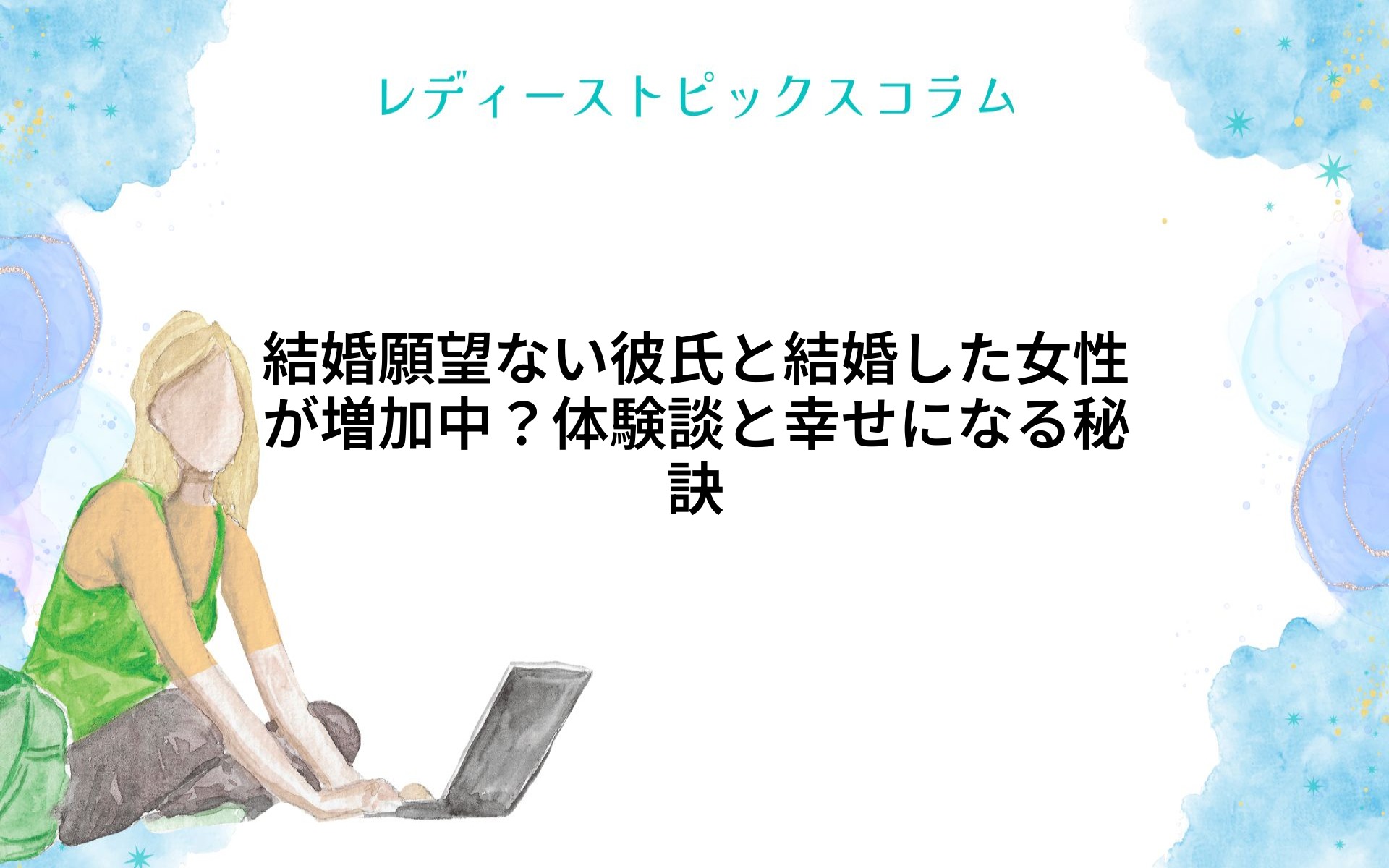 レディーストピックスコラム

結婚願望ない彼氏と結婚した女性が増加中？体験談と幸せになる秘訣